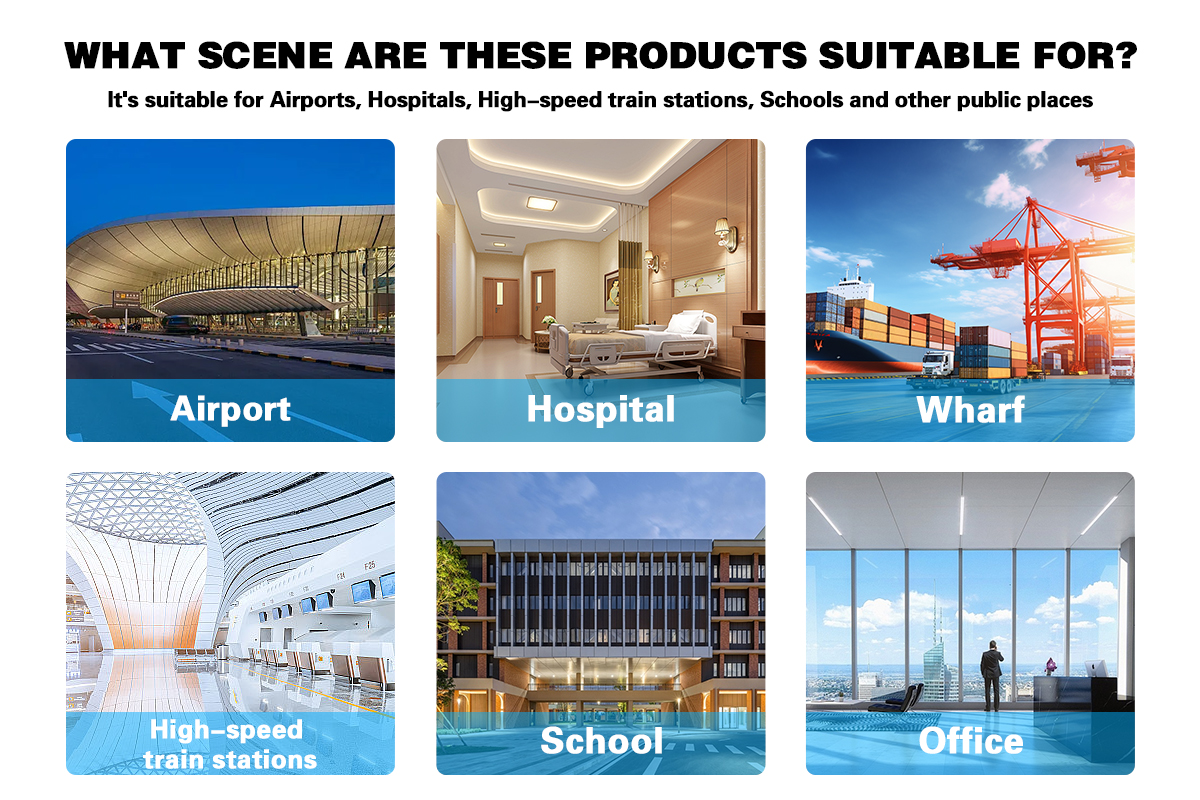 WHAT SCENE ARE THESE PRODUCTS SUITABLE FOR?

It's suitable for Airports, Hospitals, High–speed train stations, Schools and other public places

Airport

Hospital

Wharf

High–speed train stations

School

Office